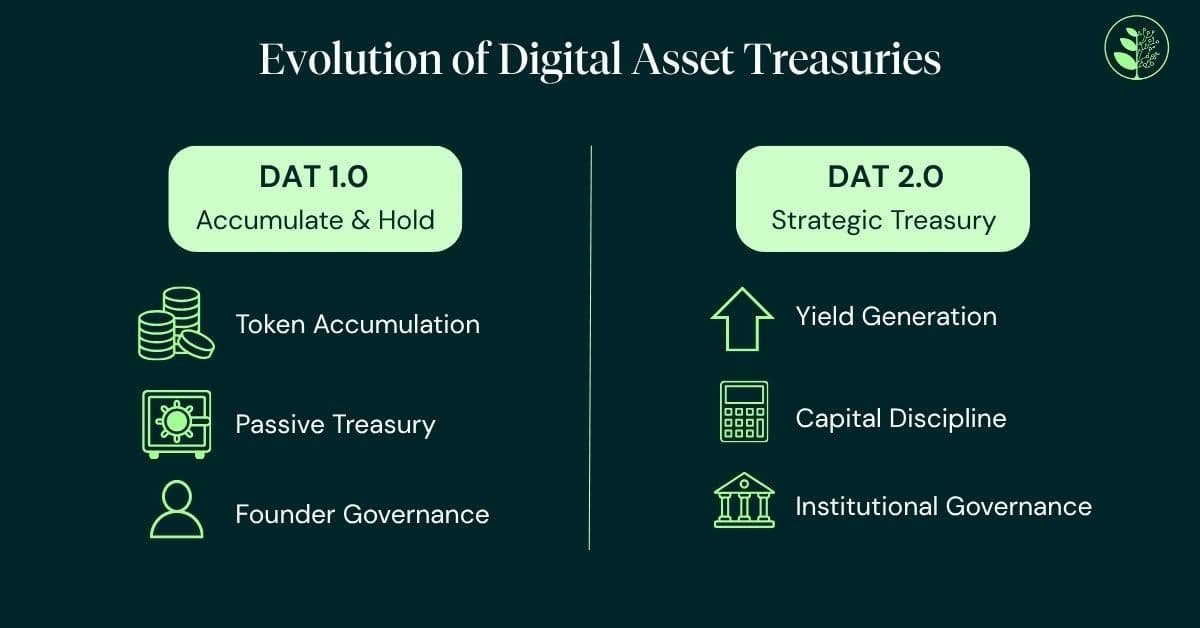 Evolution of Digital Asset Treasuries

DAT 1.0
Accumulate & Hold

Token Accumulation

Passive Treasury

Founder Governance

DAT 2.0
Strategic Treasury

Yield Generation

Capital Discipline

Institutional Governance